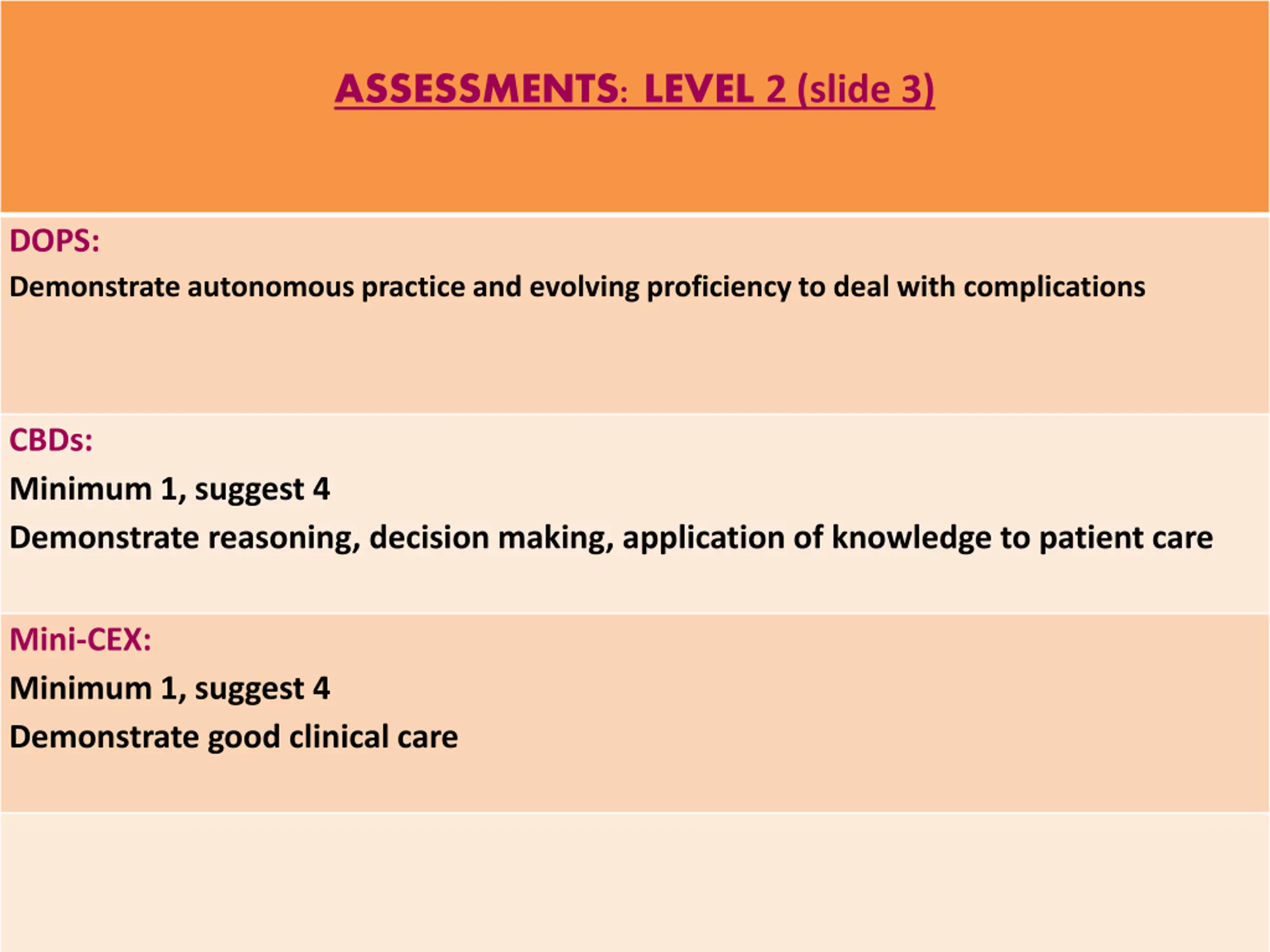 ASSESSMENTS: LEVEL 2 (slide 3)

DOPS:

Demonstrate autonomous practice and evolving proficiency to deal with complications

CBDs:

Minimum 1, suggest 4

Demonstrate reasoning, decision making, application of knowledge to patient care

Mini-CEX:

Minimum 1, suggest 4

Demonstrate good clinical care